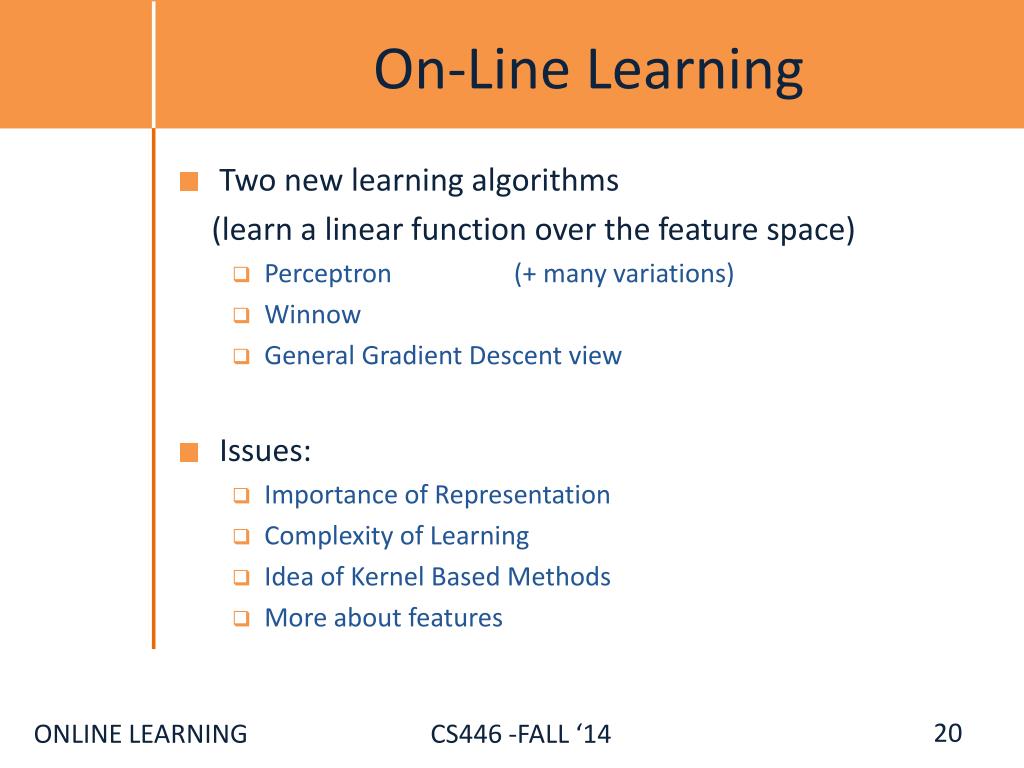 On-Line Learning

Two new learning algorithms
(learn a linear function over the feature space)

Perceptron (+ many variations)
Winnow
General Gradient Descent view

Issues:

Importance of Representation
Complexity of Learning
Idea of Kernel Based Methods
More about features

ONLINE LEARNING
CS446 -FALL ‘14
20